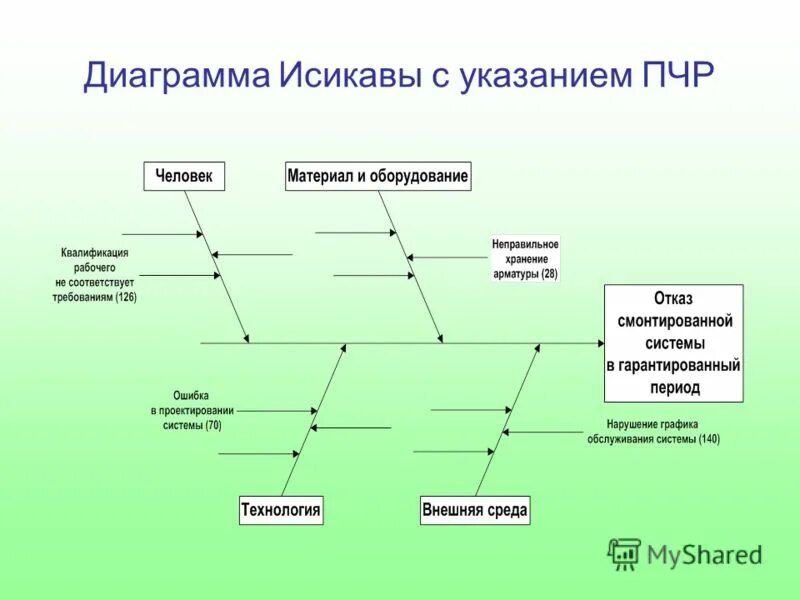 Диаграмма Исикавы с указанием ПЧР

Человек

Материал и оборудование

Квалификация рабочего не соответствует требованиям (126)

Неправильное хранение арматуры (28)

Отказ смонтированной системы в гарантированный период

Ошибка в проектировании системы (70)

Нарушение графика обслуживания системы (140)

Технология

Внешняя среда

MyShared